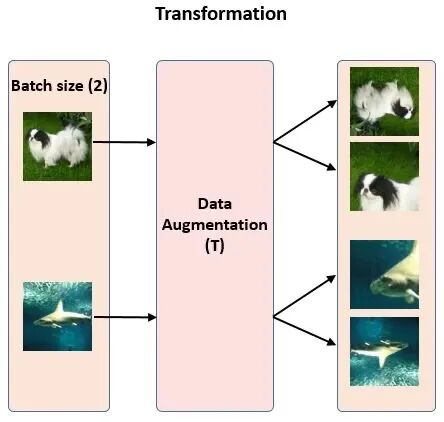 Transformation

Batch size (2)

Data Augmentation (T)